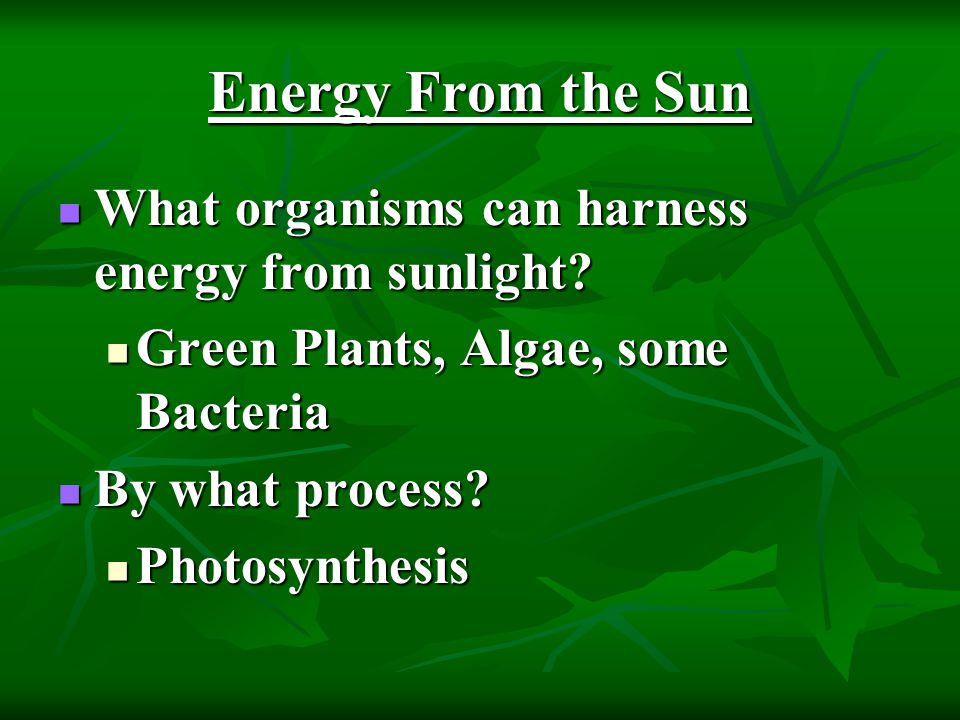 Energy From the Sun

What organisms can harness energy from sunlight?

Green Plants, Algae, some Bacteria

By what process?

Photosynthesis